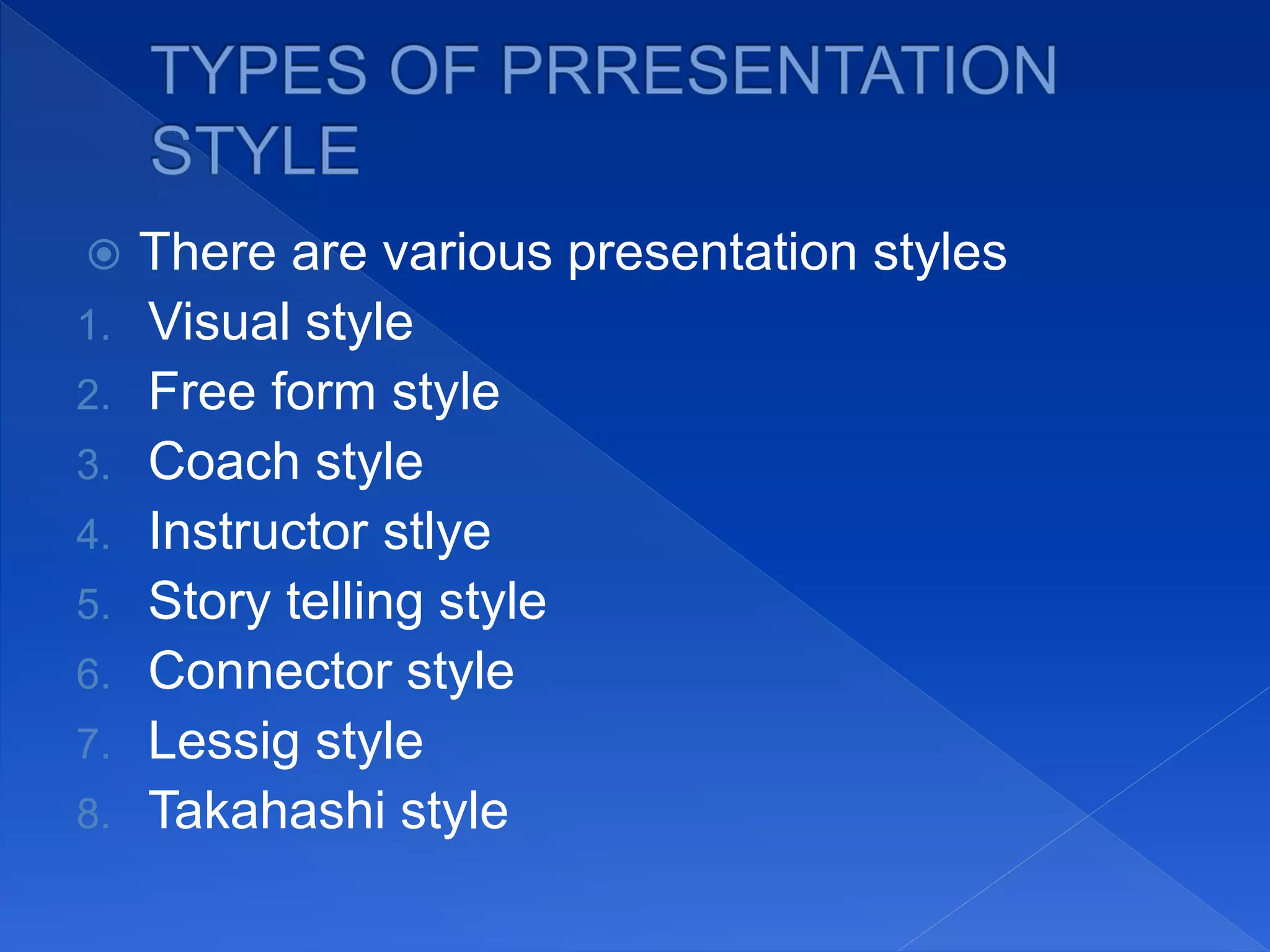 TYPES OF PRRESENTATION STYLE

There are various presentation styles

1. Visual style
2. Free form style
3. Coach style
4. Instructor stlye
5. Story telling style
6. Connector style
7. Lessig style
8. Takahashi style